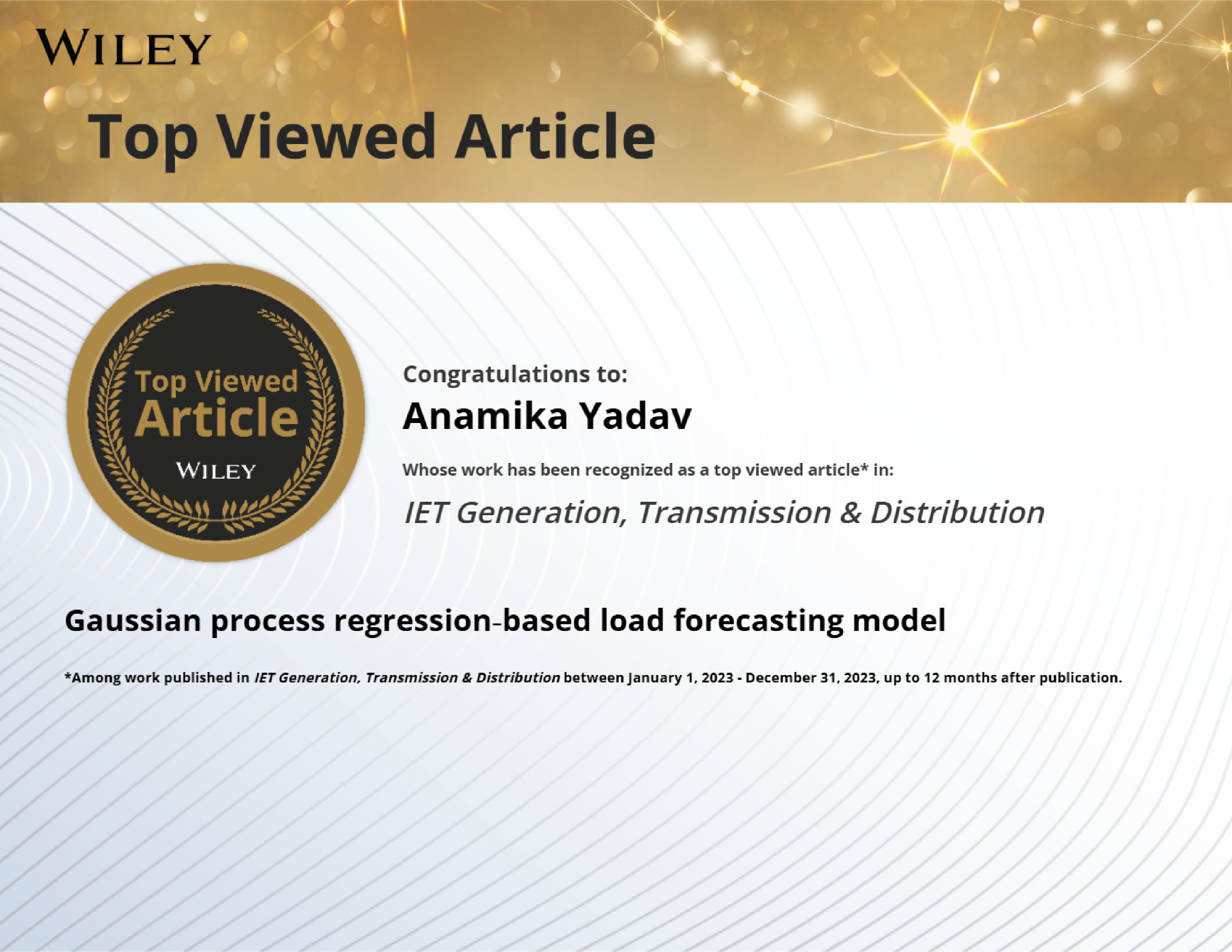 WILEY

Top Viewed Article

Top Viewed Article
WILEY

Congratulations to:

Anamika Yadav

Whose work has been recognized as a top viewed article* in:

IET Generation, Transmission & Distribution

Gaussian process regression-based load forecasting model

*Among work published in IET Generation, Transmission & Distribution between January 1, 2023 - December 31, 2023, up to 12 months after publication.